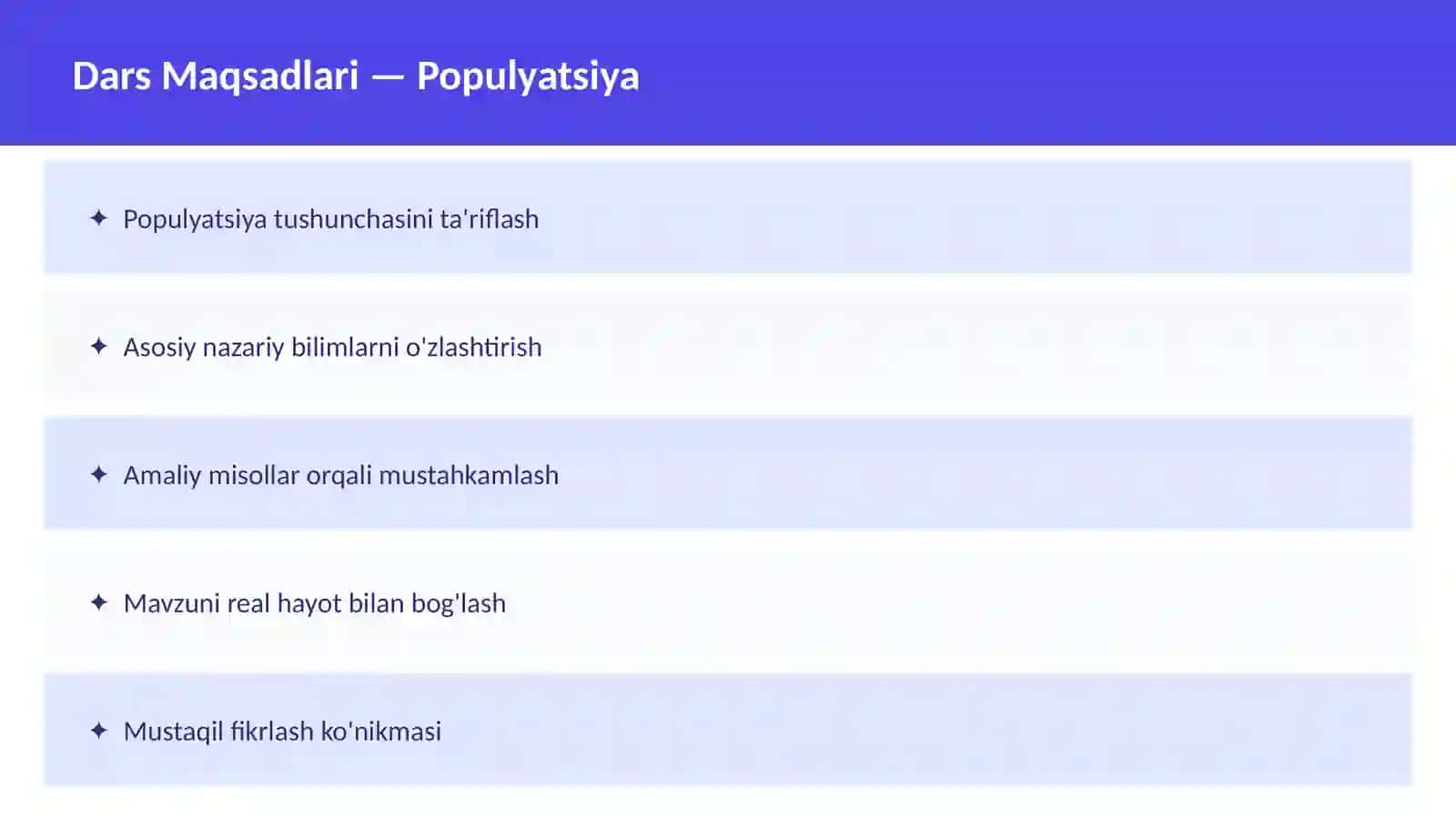 Dars Maqsadlari — Populyatsiya

✦ Populyatsiya tushunchasini ta'riflash

✦ Asosiy nazariy bilimlarni o'zlashtirish

✦ Amaliy misollar orqali mustahkamlash

✦ Mavzuni real hayot bilan bog'lash

✦ Mustaqil fikrlash ko'nikmasi